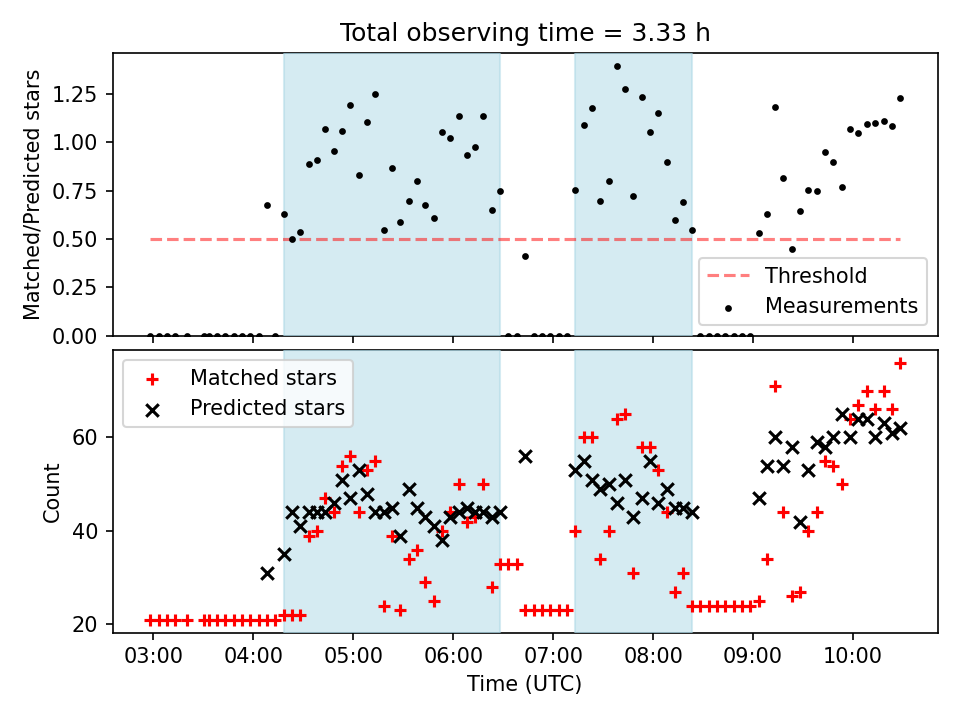 Total observing time = 3.33 h

Matched/Predicted stars

1.25
1.00
0.75
0.50
0.25
0.00

Threshold
Measurements

Matched stars
Predicted stars

Count

60
40
20

03:00
04:00
05:00
06:00
07:00
08:00
09:00
10:00

Time (UTC)